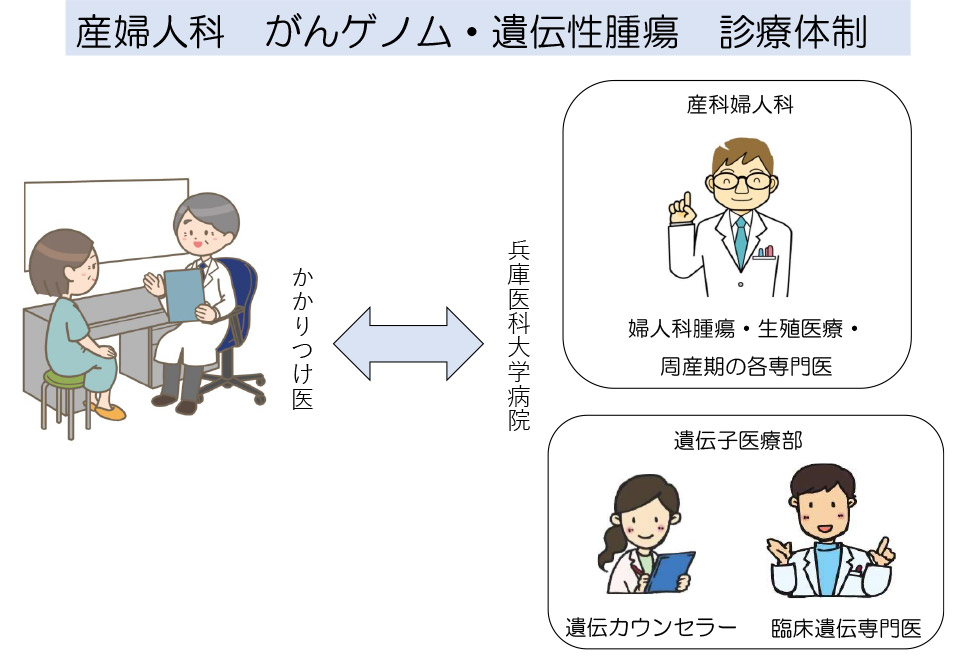 産婦人科　がんゲノム・遺伝性腫瘍　診療体制

かかりつけ医

兵庫医科大学病院

産科婦人科

婦人科腫瘍・生殖医療・周産期の各専門医

遺伝子医療部

遺伝カウンセラー

臨床遺伝専門医